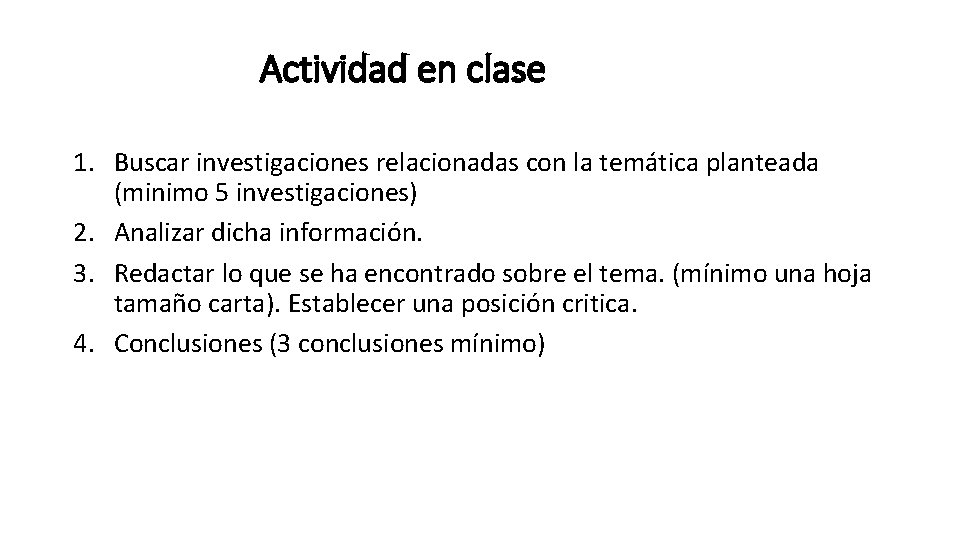 Actividad en clase

1. Buscar investigaciones relacionadas con la temática planteada (minimo 5 investigaciones)
2. Analizar dicha información.
3. Redactar lo que se ha encontrado sobre el tema. (mínimo una hoja tamaño carta). Establecer una posición critica.
4. Conclusiones (3 conclusiones mínimo)